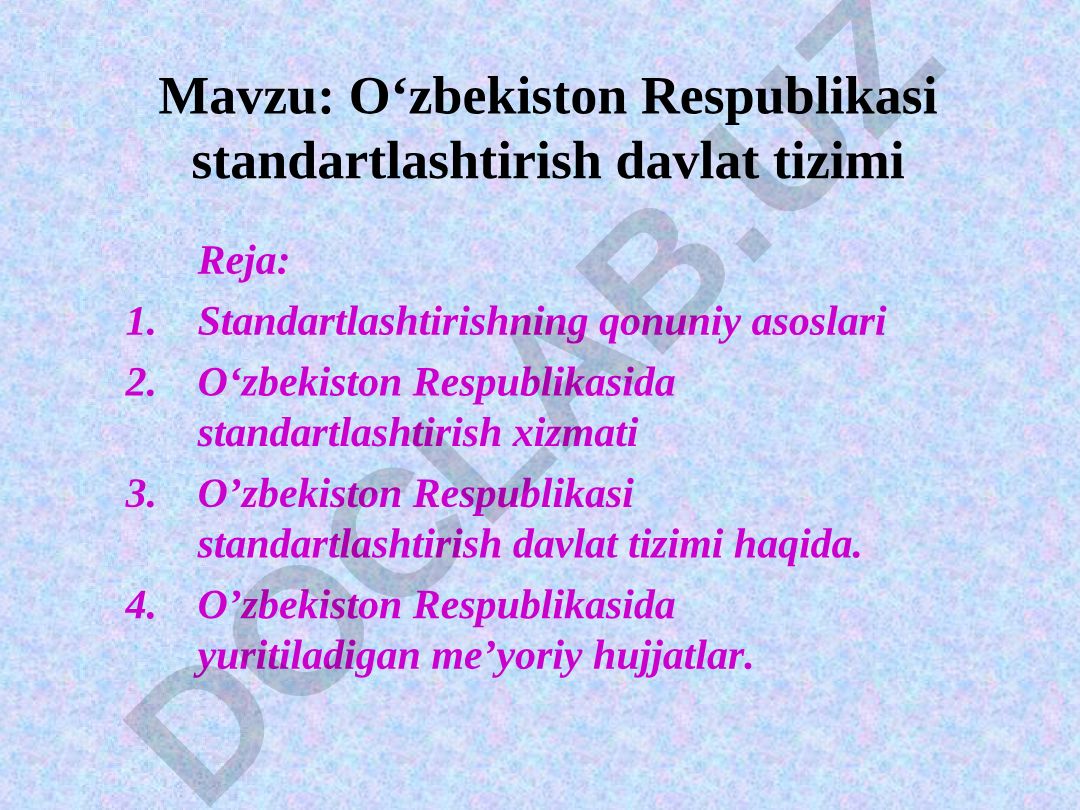 Mavzu: O‘zbekiston Respublikasi standartlashtirish davlat tizimi

Reja:

1. Standartlashtirishning qonuniy asoslari
2. O‘zbekiston Respublikasida standartlashtirish xizmati
3. O’zbekiston Respublikasi standartlashtirish davlat tizimi haqida.
4. O’zbekiston Respublikasida yuritiladigan me’yoriy hujjatlar.

DOCLAB.UZ